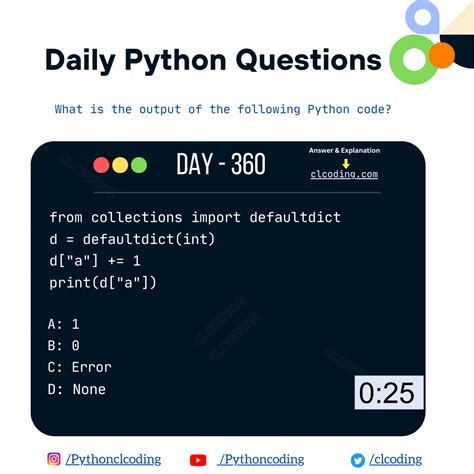 Daily Python Questions

What is the output of the following Python code?

DAY - 360

Answer & Explanation
clcoding.com

from collections import defaultdict
d = defaultdict(int)
d["a"] += 1
print(d["a"])

A: 1
B: 0
C: Error
D: None

0:25

/Pythonclcoding
/Pythoncoding
/clcoding